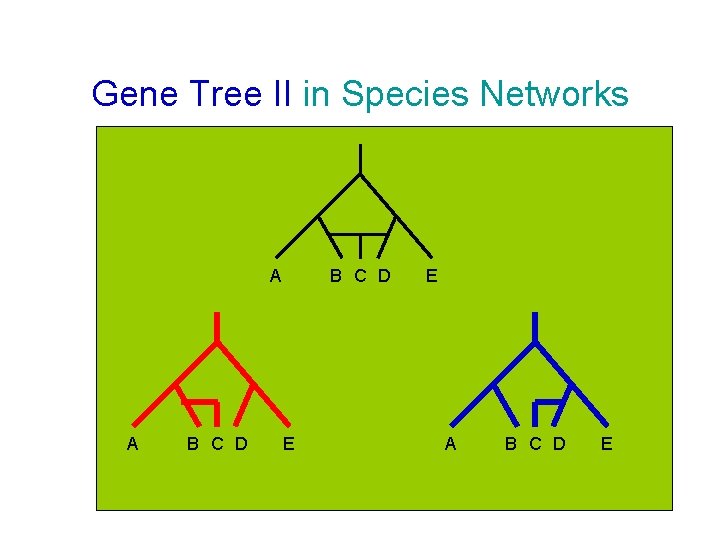 Gene Tree II in Species Networks

A B C D E

A B C D E

A B C D E